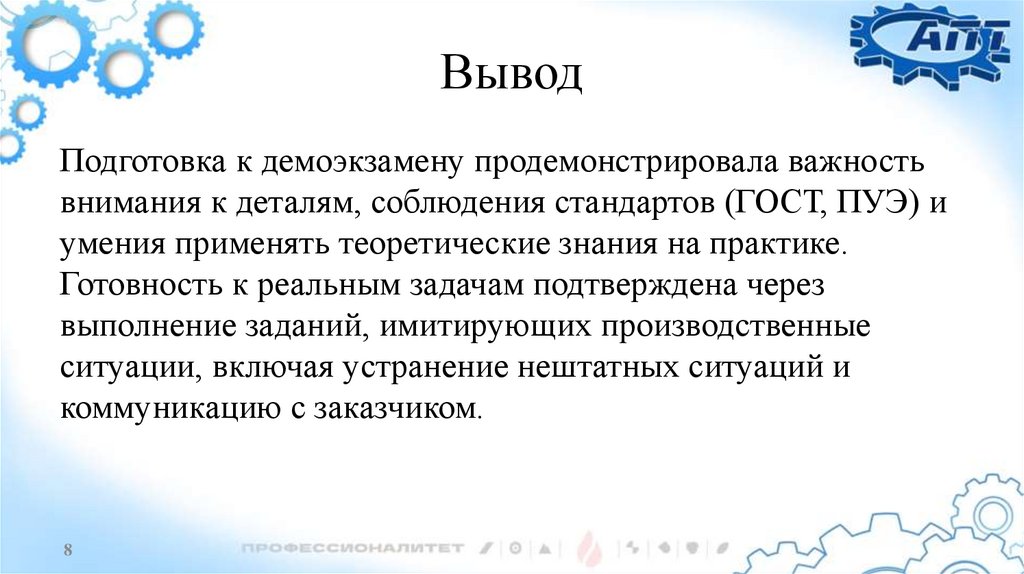 АПТ

Вывод

Подготовка к демоэкзамену продемонстрировала важность внимания к деталям, соблюдения стандартов (ГОСТ, ПУЭ) и умения применять теоретические знания на практике. Готовность к реальным задачам подтверждена через выполнение заданий, имитирующих производственные ситуации, включая устранение нештатных ситуаций и коммуникацию с заказчиком.

8

ПРОФЕССИОНАЛИТЕТ